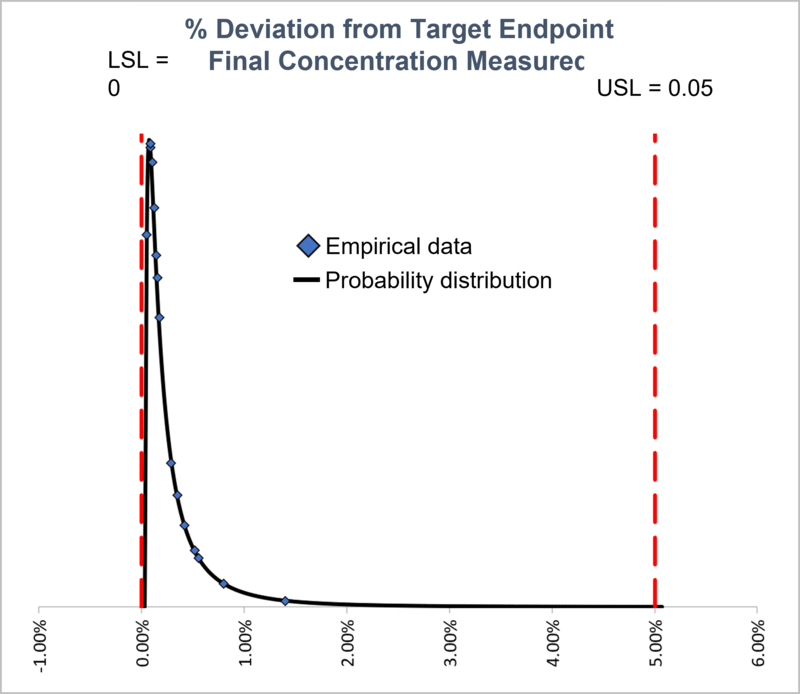 % Deviation from Target Endpoint
Final Concentration Measurec

LSL = 0

USL = 0.05

Empirical data
Probability distribution

-1.00%
0.00%
1.00%
2.00%
3.00%
4.00%
5.00%
6.00%